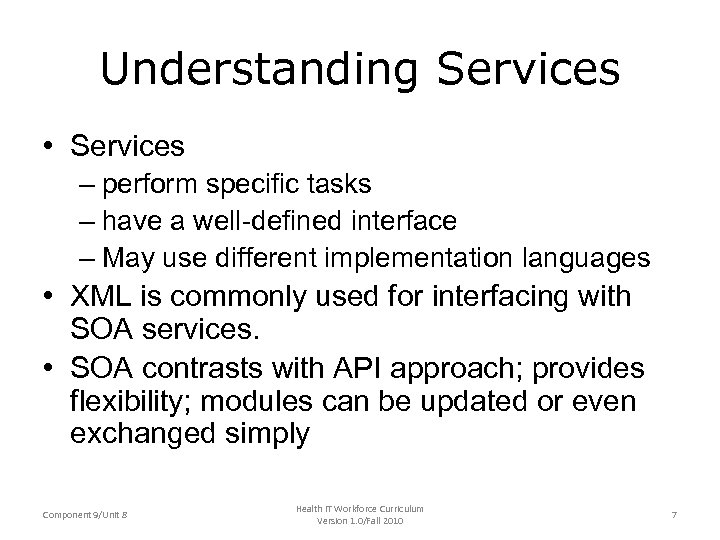 Understanding Services

• Services
– perform specific tasks
– have a well-defined interface
– May use different implementation languages
• XML is commonly used for interfacing with SOA services.
• SOA contrasts with API approach; provides flexibility; modules can be updated or even exchanged simply

Component 9/Unit 8

Health IT Workforce Curriculum
Version 1.0/Fall 2010

7